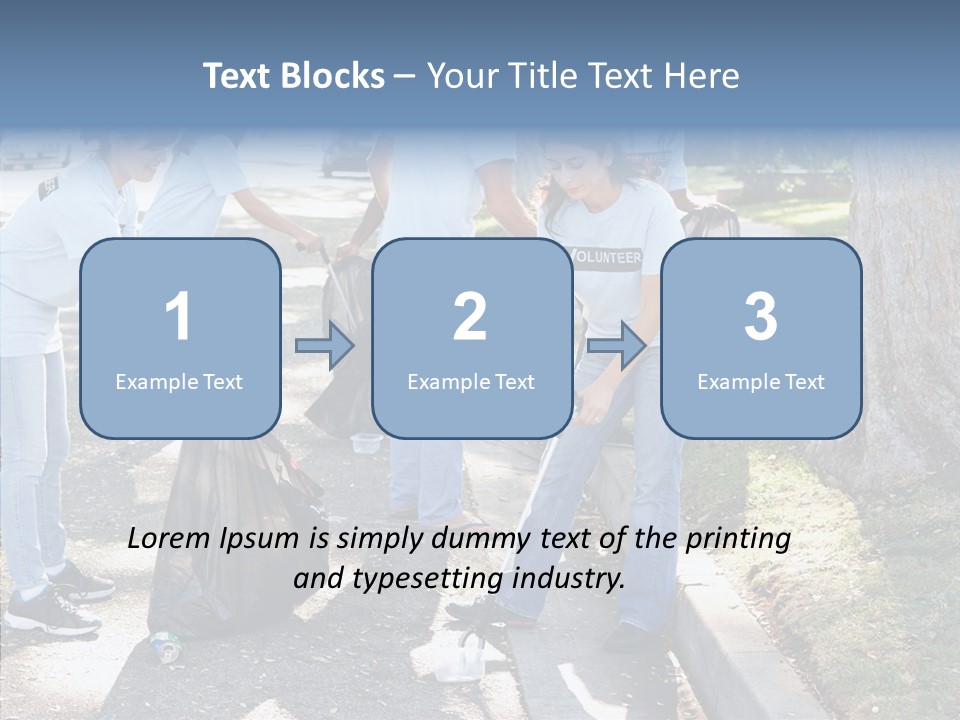 Text Blocks – Your Title Text Here

VOLUNTEER

1
Example Text

2
Example Text

3
Example Text

Lorem Ipsum is simply dummy text of the printing and typesetting industry.